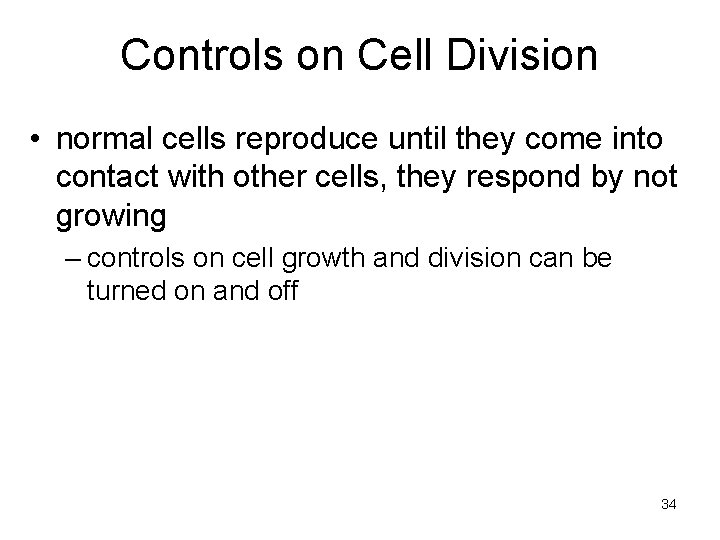 Controls on Cell Division

• normal cells reproduce until they come into contact with other cells, they respond by not growing

– controls on cell growth and division can be turned on and off

34